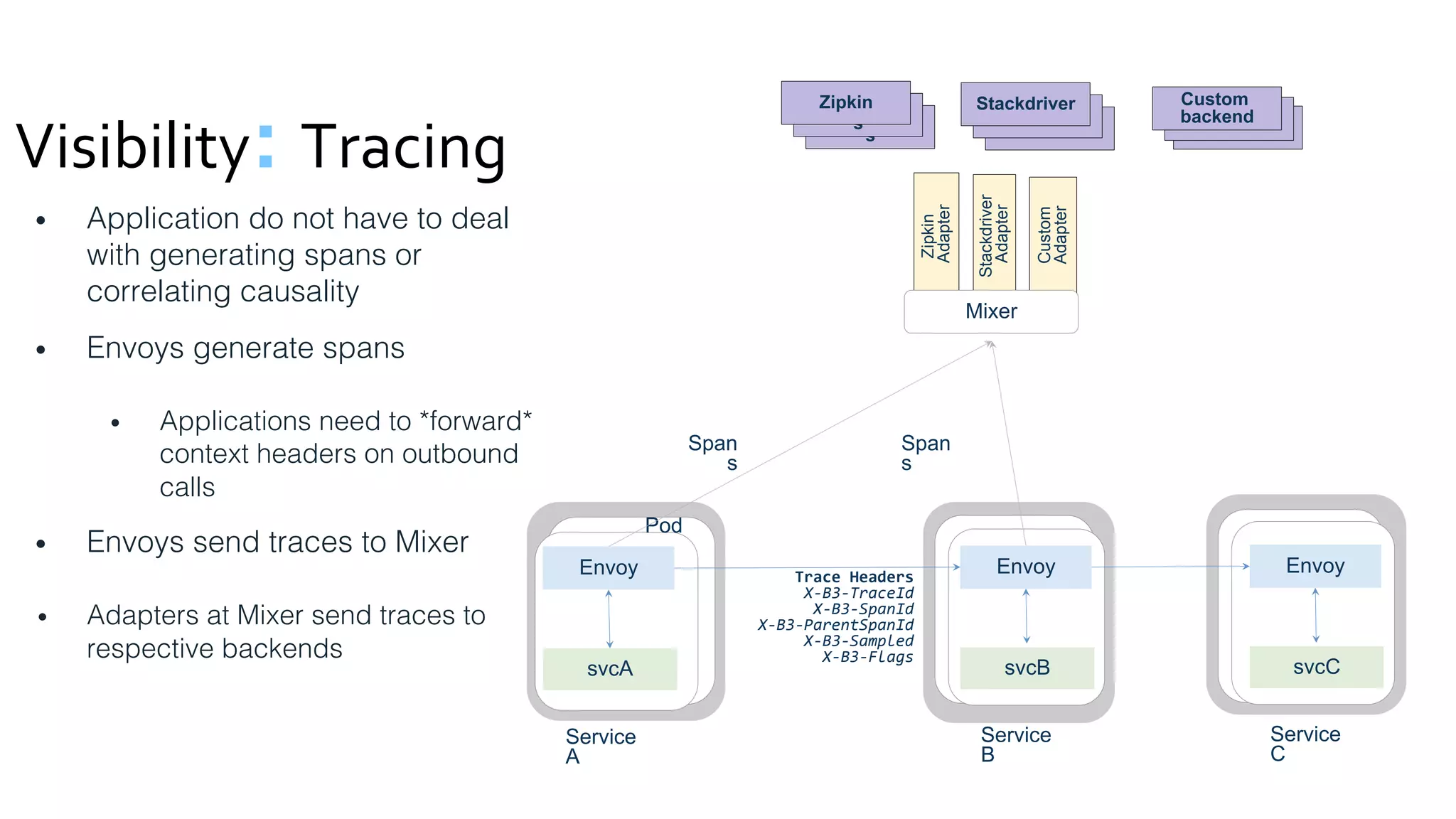 Visibility: Tracing

• Application do not have to deal with generating spans or correlating causality

• Envoys generate spans

• Applications need to *forward* context headers on outbound calls

• Envoys send traces to Mixer

• Adapters at Mixer send traces to respective backends

Zipkin

Stackdriver

Custom backend

Zipkin Adapter

Stackdriver Adapter

Custom Adapter

Mixer

Span s

Span s

Pod

Envoy

svcA

Service A

Trace Headers
X-B3-TraceId
X-B3-SpanId
X-B3-ParentSpanId
X-B3-Sampled
X-B3-Flags

Envoy

svcB

Service B

Envoy

svcC

Service C